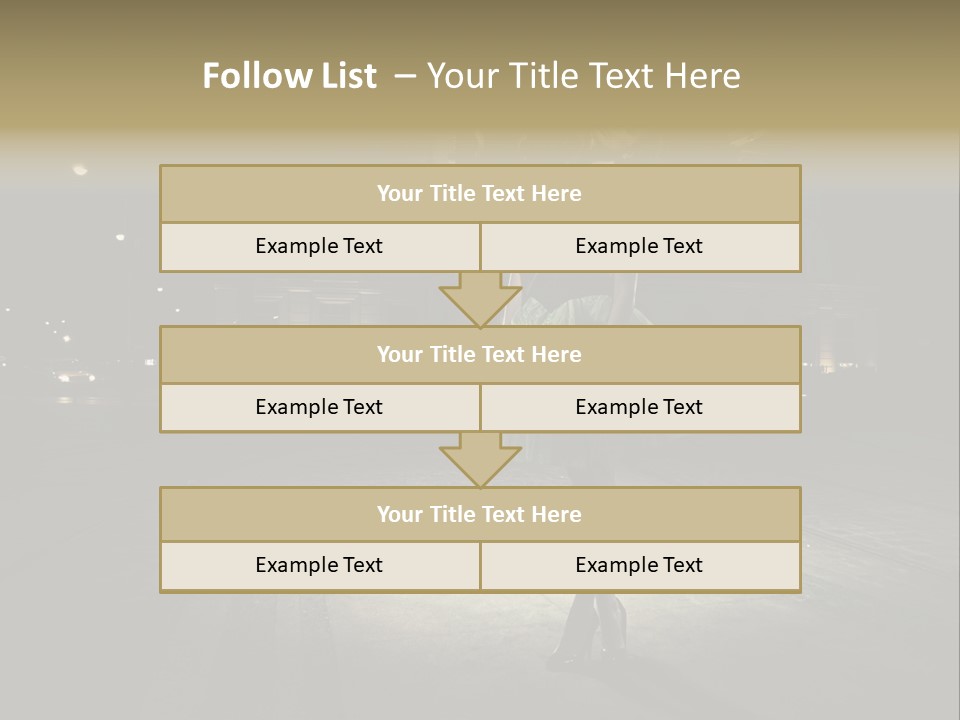 Follow List – Your Title Text Here

Your Title Text Here

Example Text

Example Text

Your Title Text Here

Example Text

Example Text

Your Title Text Here

Example Text

Example Text